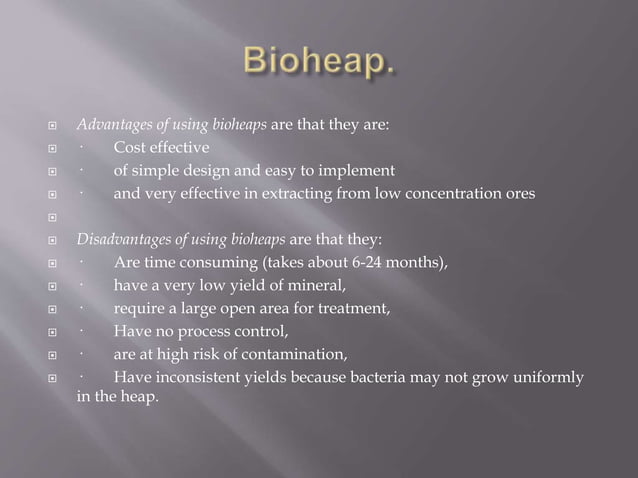 Bioheap.

Advantages of using bioheaps are that they are:
· Cost effective
· of simple design and easy to implement
· and very effective in extracting from low concentration ores

Disadvantages of using bioheaps are that they:
· Are time consuming (takes about 6-24 months),
· have a very low yield of mineral,
· require a large open area for treatment,
· Have no process control,
· are at high risk of contamination,
· Have inconsistent yields because bacteria may not grow uniformly in the heap.